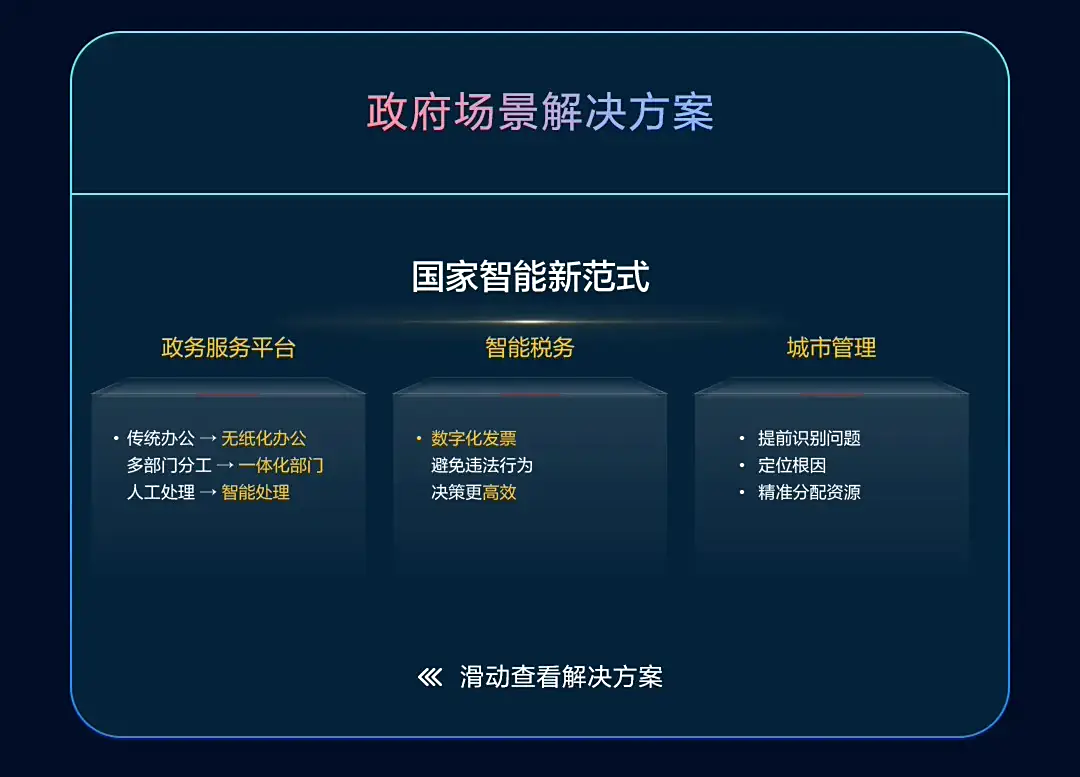 政府场景解决方案

国家智能新范式

政务服务平台

• 传统办公 → 无纸化办公
多部门分工 → 一体化部门
人工处理 → 智能处理

智能税务

• 数字化发票
避免违法行为
决策更高效

城市管理

• 提前识别问题
• 定位根因
• 精准分配资源

《 滑动查看解决方案